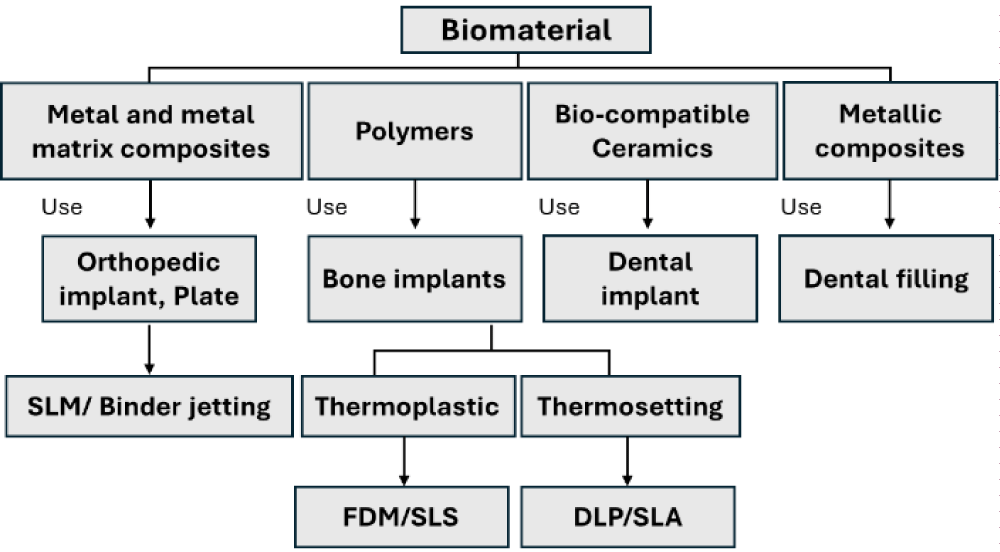 Biomaterial

Metal and metal matrix composites

Polymers

Bio-compatible Ceramics

Metallic composites

Use

Use

Use

Use

Orthopedic implant, Plate

Bone implants

Dental implant

Dental filling

SLM/ Binder jetting

Thermoplastic

Thermosetting

FDM/SLS

DLP/SLA